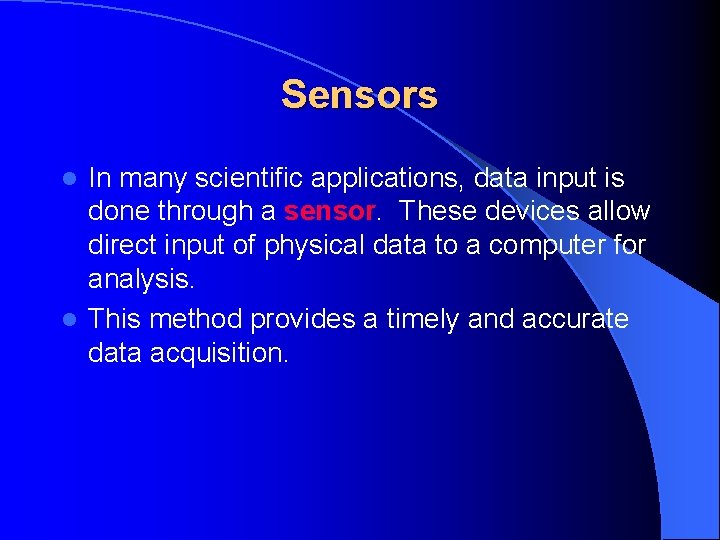 Sensors

- In many scientific applications, data input is done through a sensor. These devices allow direct input of physical data to a computer for analysis.
- This method provides a timely and accurate data acquisition.